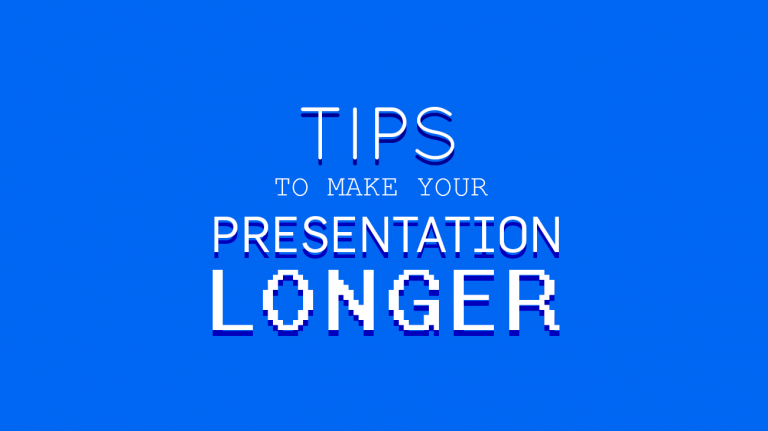 TIPS
TO MAKE YOUR
PRESENTATION
LONGER